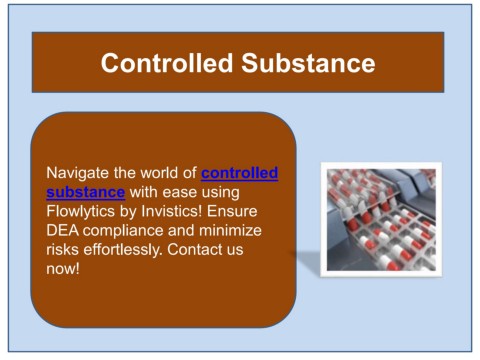 Controlled Substance

Navigate the world of controlled substance with ease using Flowlytics by Invistics! Ensure DEA compliance and minimize risks effortlessly. Contact us now!